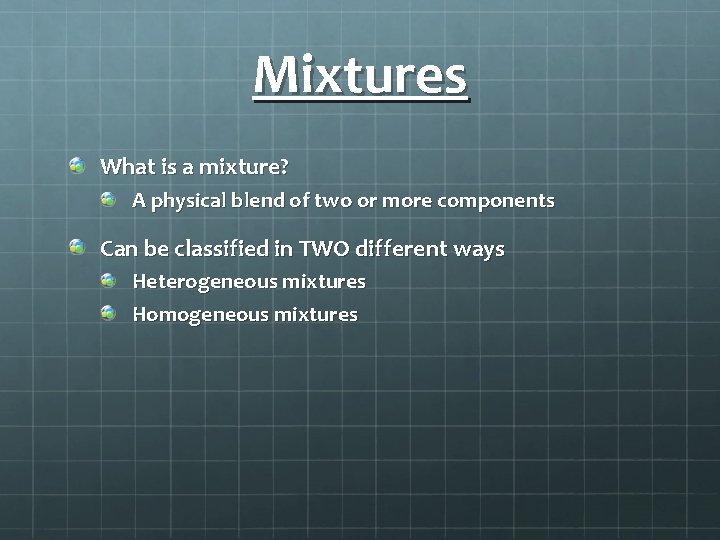 Mixtures

What is a mixture?

A physical blend of two or more components

Can be classified in TWO different ways

Heterogeneous mixtures

Homogeneous mixtures